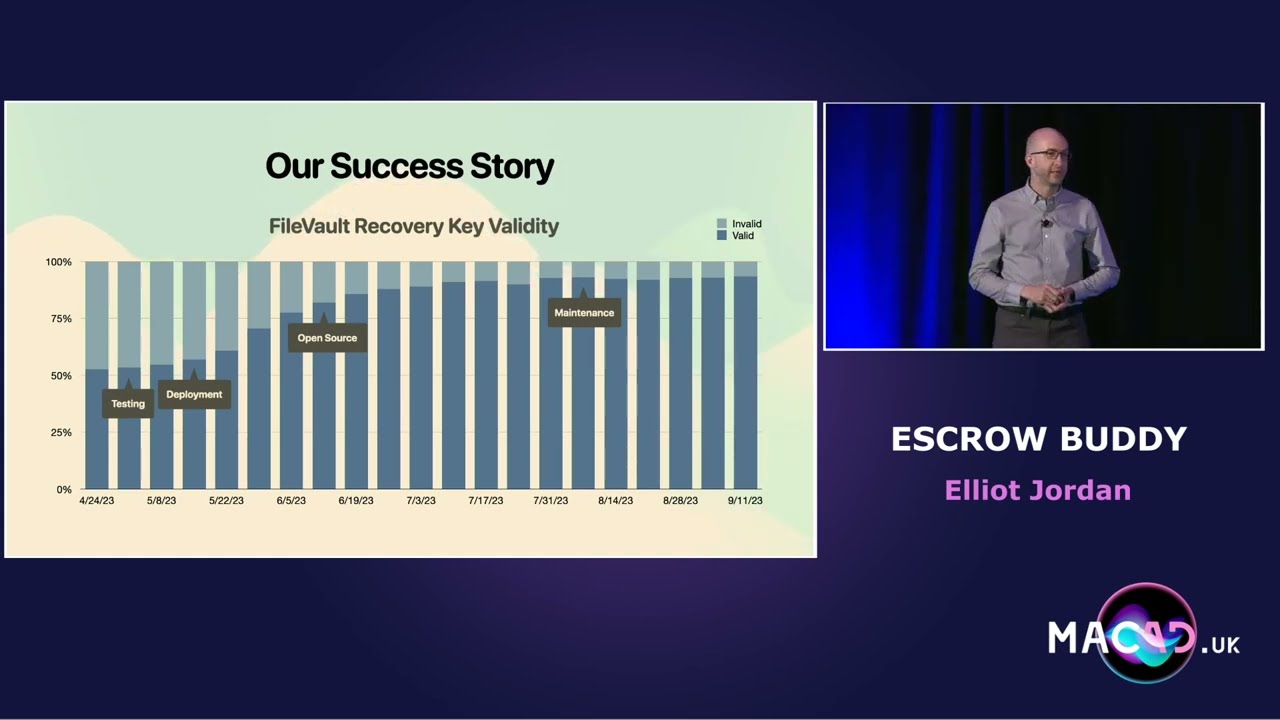 Our Success Story

FileVault Recovery Key Validity

Invalid
Valid

100%
75%
50%
25%
0%

Testing
Deployment
Open Source
Maintenance

4/24/23
5/8/23
5/22/23
6/5/23
6/19/23
7/3/23
7/17/23
7/31/23
8/14/23
8/28/23
9/11/23

ESCROW BUDDY
Elliot Jordan

MACAD.UK